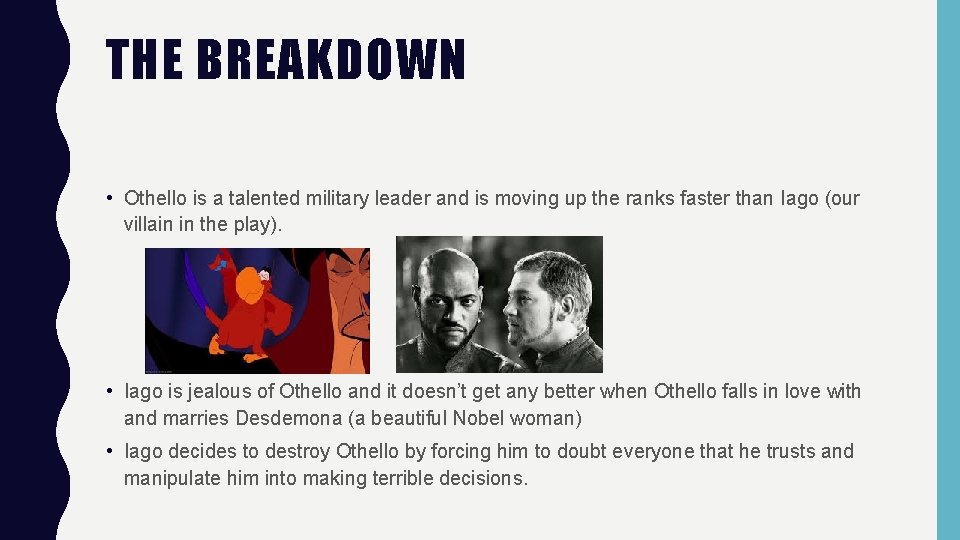 THE BREAKDOWN

• Othello is a talented military leader and is moving up the ranks faster than Iago (our villain in the play).

• Iago is jealous of Othello and it doesn't get any better when Othello falls in love with and marries Desdemona (a beautiful Nobel woman)

• Iago decides to destroy Othello by forcing him to doubt everyone that he trusts and manipulate him into making terrible decisions.